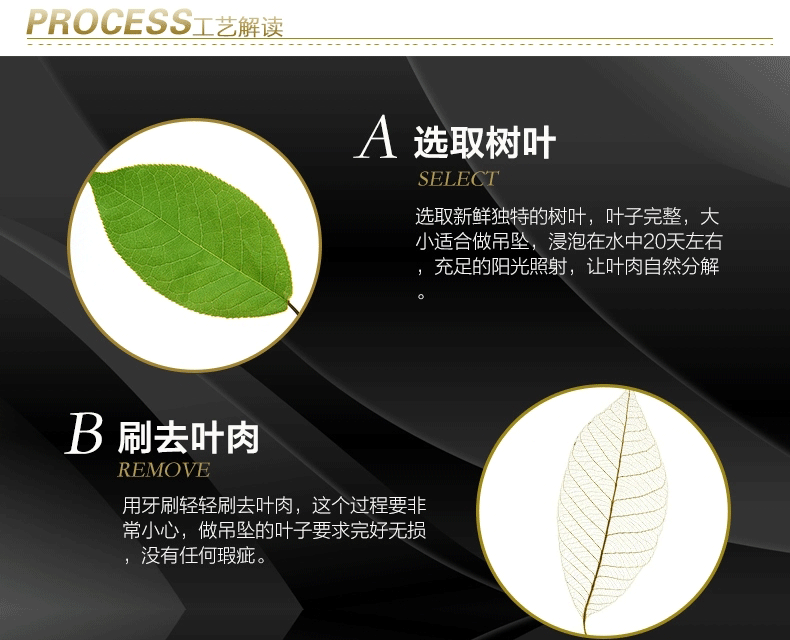 PROCESS工艺解读

A 选取树叶
SELECT
选取新鲜独特的树叶，叶子完整，大小适合做吊坠，浸泡在水中20天左右，充足的阳光照射，让叶肉自然分解。

B 刷去叶肉
REMOVE
用牙刷轻轻刷去叶肉，这个过程要非常小心，做吊坠的叶子要求完好无损，没有任何瑕疵。